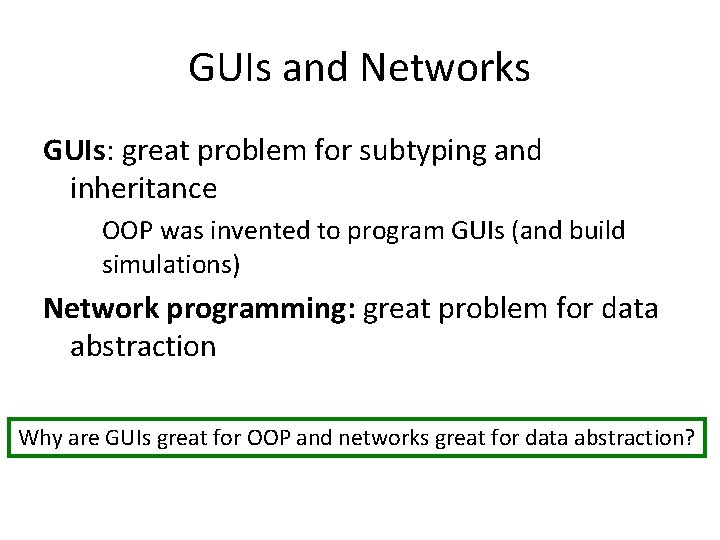 GUIs and Networks

GUIs: great problem for subtyping and inheritance

OOP was invented to program GUIs (and build simulations)

Network programming: great problem for data abstraction

Why are GUIs great for OOP and networks great for data abstraction?